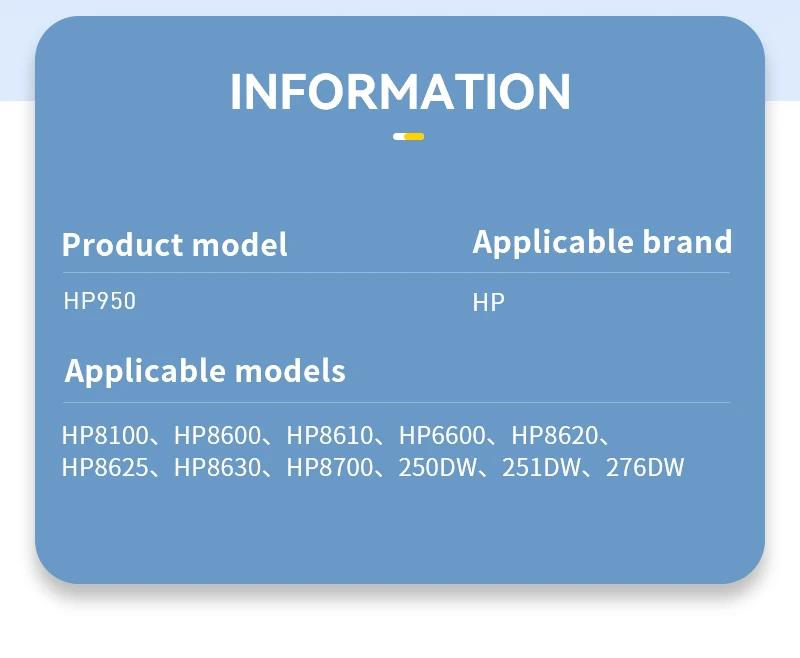 INFORMATION

Product model

HP950

Applicable brand

HP

Applicable models

HP8100、HP8600、HP8610、HP6600、HP8620、HP8625、HP8630、HP8700、250DW、251DW、276DW